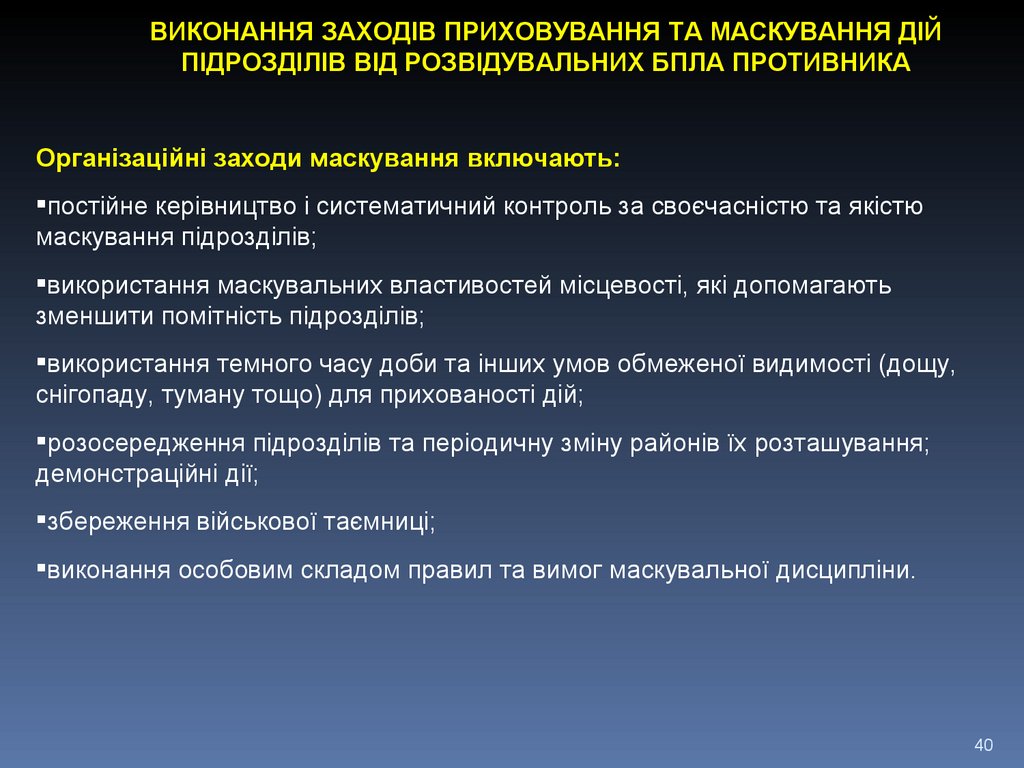 ВИКОНАННЯ ЗАХОДІВ ПРИХОВУВАННЯ ТА МАСКУВАННЯ ДІЙ ПІДРОЗДІЛІВ ВІД РОЗВІДУВАЛЬНИХ БПЛА ПРОТИВНИКА

Організаційні заходи маскування включають:

▪постійне керівництво і систематичний контроль за своєчасністю та якістю маскування підрозділів;

▪використання маскувальних властивостей місцевості, які допомагають зменшити помітність підрозділів;

▪використання темного часу доби та інших умов обмеженої видимості (дощу, снігопаду, туману тощо) для прихованості дій;

▪розосередження підрозділів та періодичну зміну районів їх розташування; демонстраційні дії;

▪збереження військової таємниці;

▪виконання особовим складом правил та вимог маскувальної дисципліни.

40